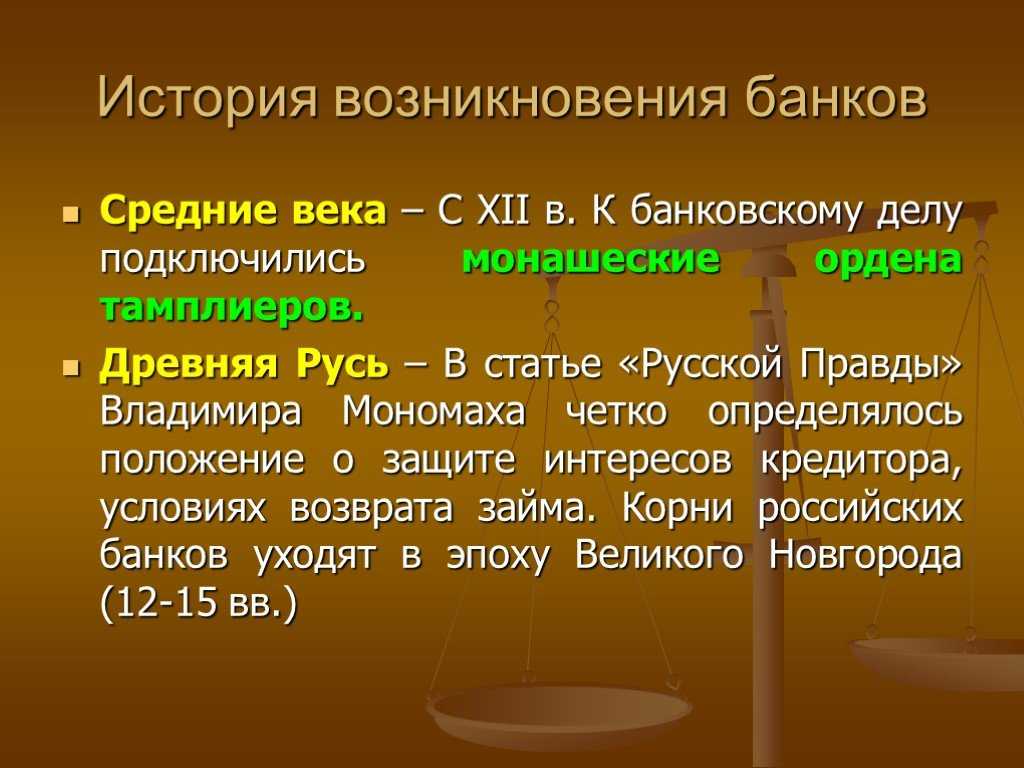 История возникновения банков

Средние века – С XII в. К банковскому делу подключились монашеские ордена тамплиеров.

Древняя Русь – В статье «Русской Правды» Владимира Мономаха четко определялось положение о защите интересов кредитора, условиях возврата займа. Корни российских банков уходят в эпоху Великого Новгорода (12-15 вв.)